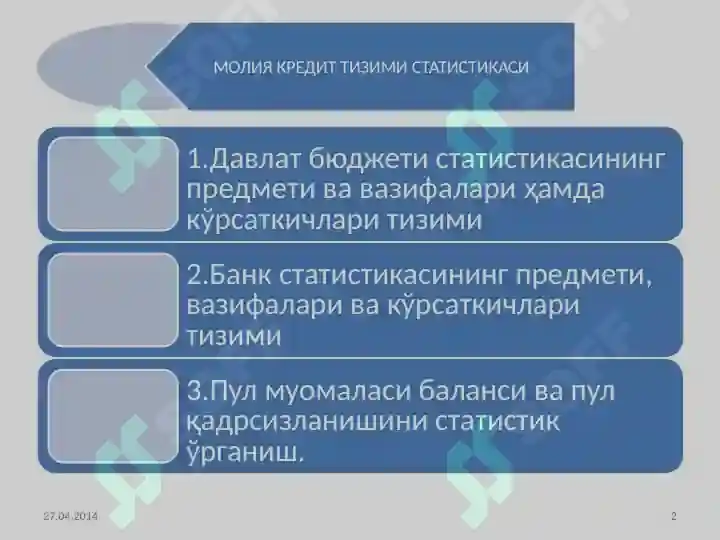 МОЛИЯ КРЕДИТ ТИЗИМИ СТАТИСТИКАСИ

1.Давлат бюджети статистикасининг предмети ва вазифалари ҳамда кўрсаткичлари тизими

2.Банк статистикасининг предмети, вазифалари ва кўрсаткичлари тизими

3.Пул муомаласи баланси ва пул қадрсизланишини статистик ўрганиш.

27.04.2014

2